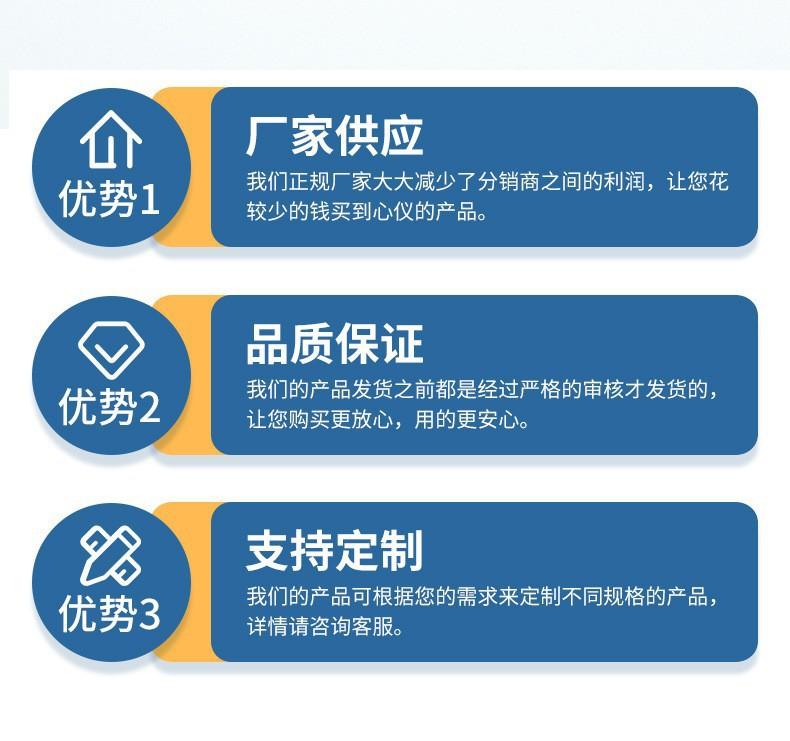 优势1

厂家供应

我们正规厂家大大减少了分销商之间的利润，让您花较少的钱买到心仪的产品。

优势2

品质保证

我们的产品发货之前都是经过严格的审核才发货的，让您购买更放心，用的更安心。

优势3

支持定制

我们的产品可根据您的需求来定制不同规格的产品，详情请咨询客服。